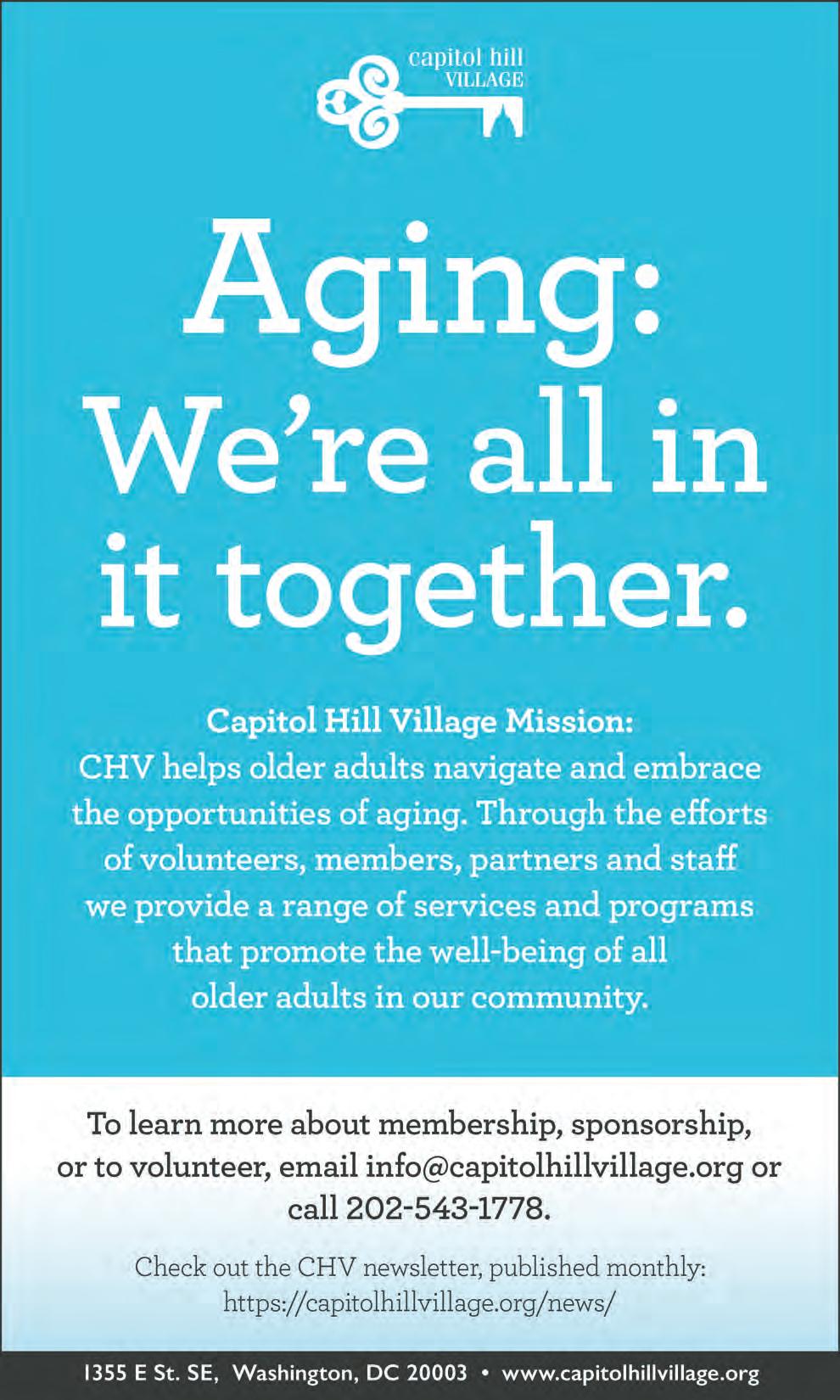 capitol hill
VILLAGE

Aging: We're all in it together.

Capitol Hill Village Mission:
CHV helps older adults navigate and embrace the opportunities of aging. Through the efforts of volunteers, members, partners and staff we provide a range of services and programs that promote the well-being of all older adults in our community.

To learn more about membership, sponsorship, or to volunteer, email info@capitolhillvillage.org or call 202-543-1778.

Check out the CHV newsletter, published monthly: https://capitolhillvillage.org/news/

1355 E St. SE, Washington, DC 20003 • www.capitolhillvillage.org